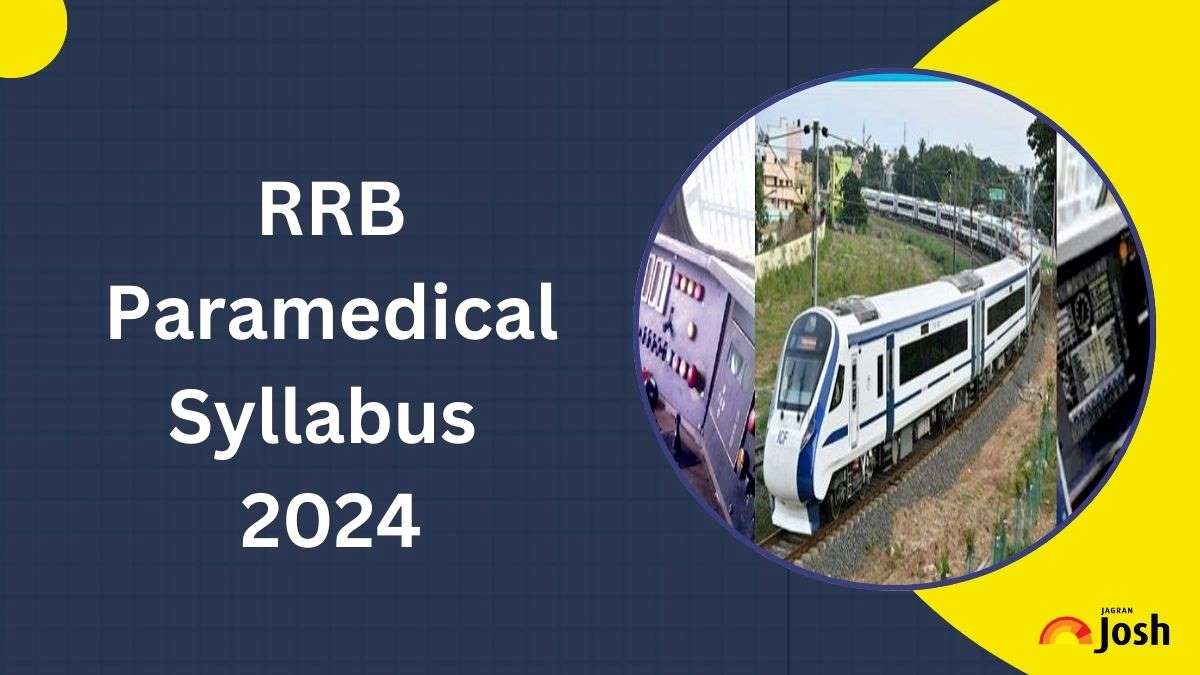 RRB Paramedical Syllabus 2024

ICF

JAGRAN Josh